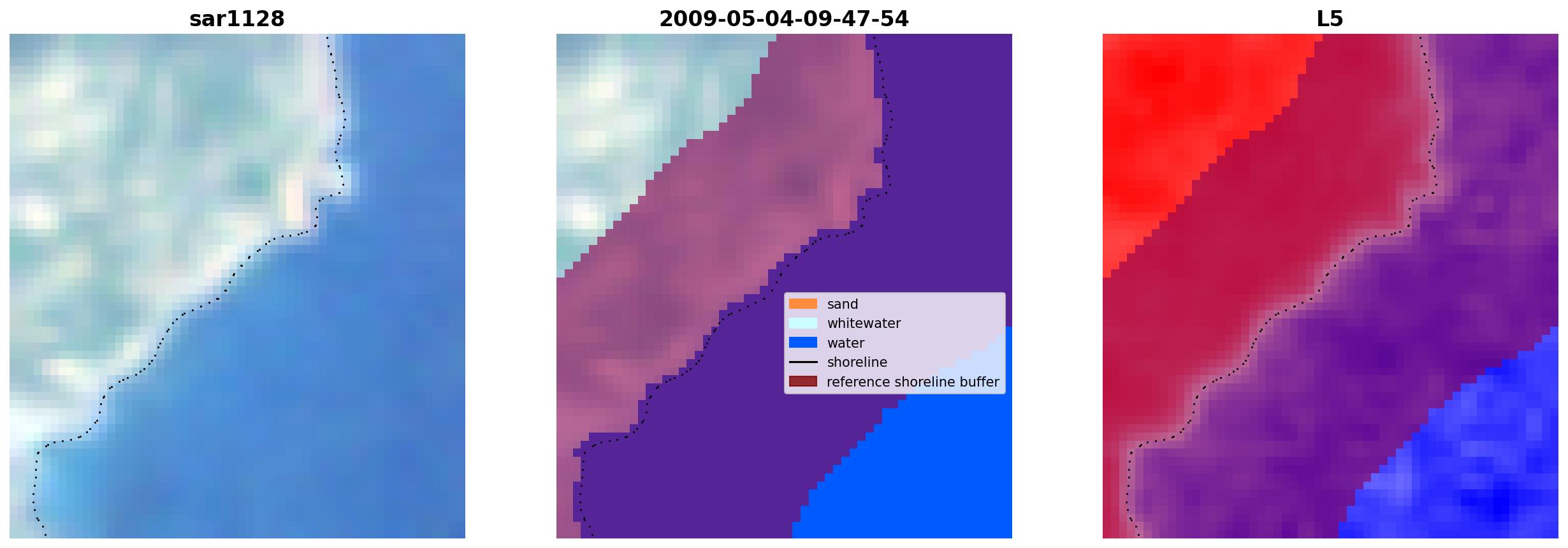 sar1128

2009-05-04-09-47-54

sand
whitewater
water
shoreline
reference shoreline buffer

L5